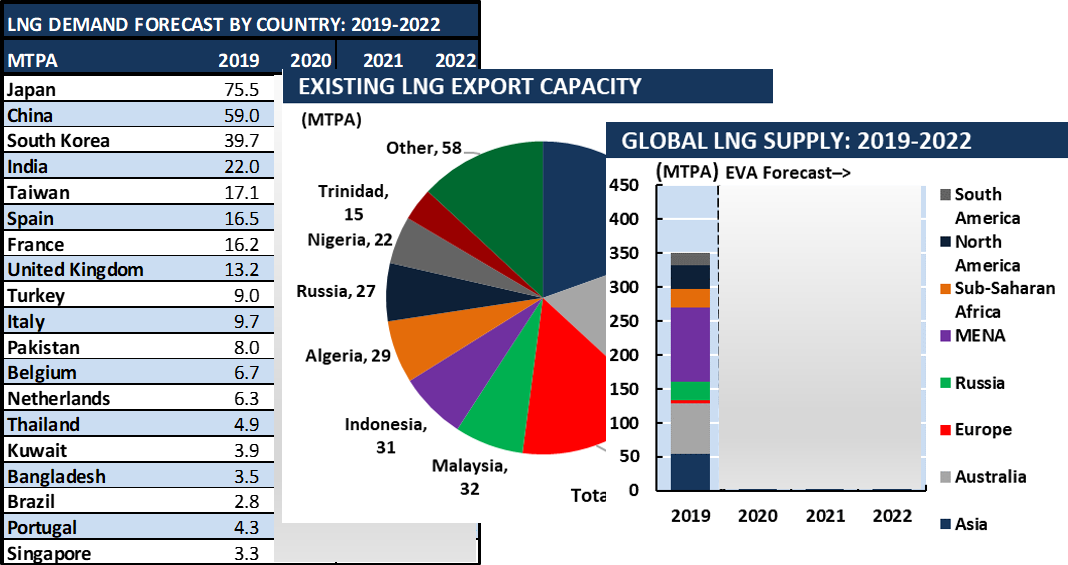 LNG DEMAND FORECAST BY COUNTRY: 2019-2022

| MTPA | 2019 | 2020 | 2021 | 2022 |
|---|---|---|---|---|
| Japan | 75.5 | | | |
| China | 59.0 | | | |
| South Korea | 39.7 | | | |
| India | 22.0 | | | |
| Taiwan | 17.1 | | | |
| Spain | 16.5 | | | |
| France | 16.2 | | | |
| United Kingdom | 13.2 | | | |
| Turkey | 9.0 | | | |
| Italy | 9.7 | | | |
| Pakistan | 8.0 | | | |
| Belgium | 6.7 | | | |
| Netherlands | 6.3 | | | |
| Thailand | 4.9 | | | |
| Kuwait | 3.9 | | | |
| Bangladesh | 3.5 | | | |
| Brazil | 2.8 | | | |
| Portugal | 4.3 | | | |
| Singapore | 3.3 | | | |

EXISTING LNG EXPORT CAPACITY

(MTPA)

Other, 58
Trinidad, 15
Nigeria, 22
Russia, 27
Algeria, 29
Indonesia, 31
Malaysia, 32
Tota

GLOBAL LNG SUPPLY: 2019-2022

(MTPA) EVA Forecast–>

450
400
350
300
250
200
150
100
50
0

2019 2020 2021 2022

South America
North America
Sub-Saharan Africa
MENA
Russia
Europe
Australia
Asia